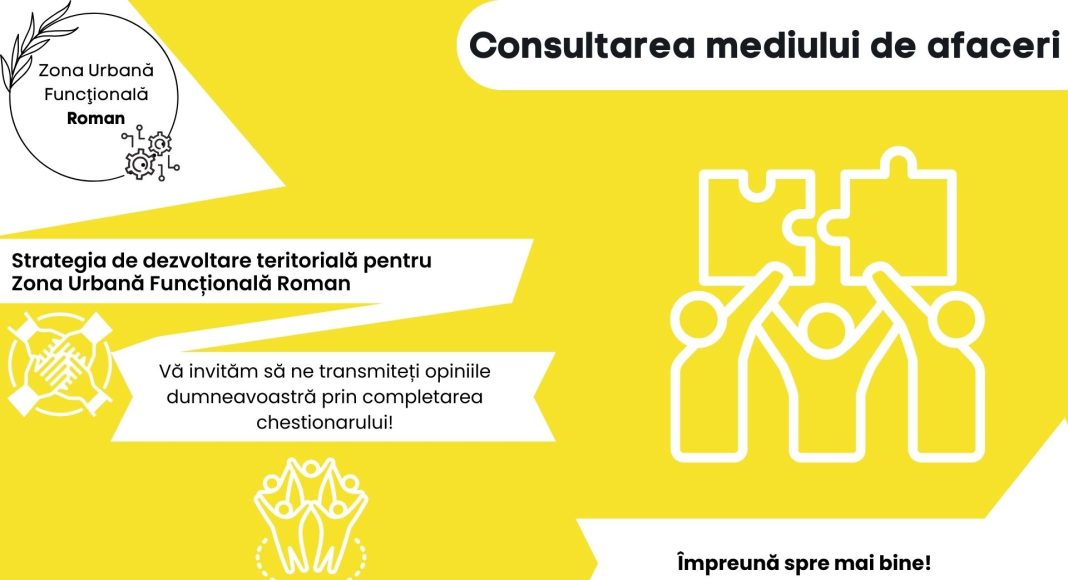 Zona Urbană Funcţională Roman

Consultarea mediului de afaceri

Strategia de dezvoltare teritorială pentru Zona Urbană Funcțională Roman

Vă invităm să ne transmiteți opiniile dumneavoastră prin completarea chestionarului!

Împreună spre mai bine!